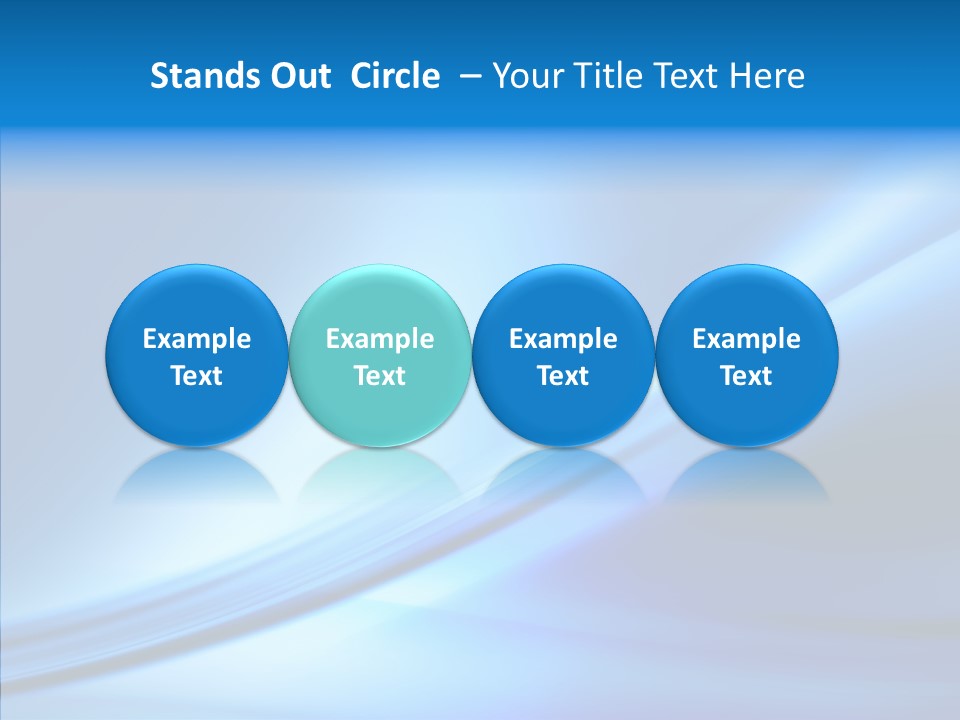 Stands Out Circle – Your Title Text Here

Example Text

Example Text

Example Text

Example Text